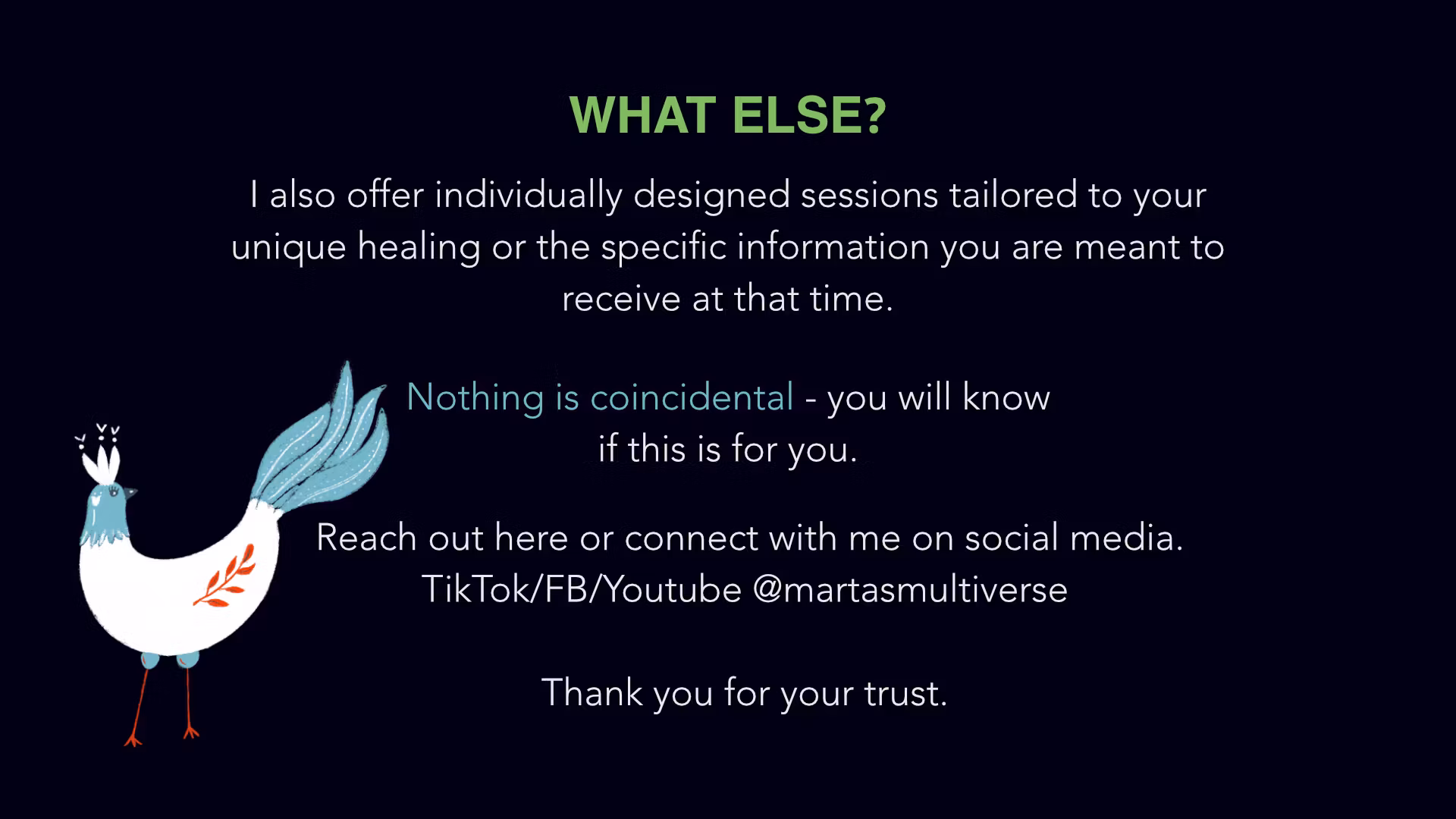 WHAT ELSE?

I also offer individually designed sessions tailored to your unique healing or the specific information you are meant to receive at that time.

Nothing is coincidental - you will know if this is for you.

Reach out here or connect with me on social media.
TikTok/FB/Youtube @martasmultiverse

Thank you for your trust.